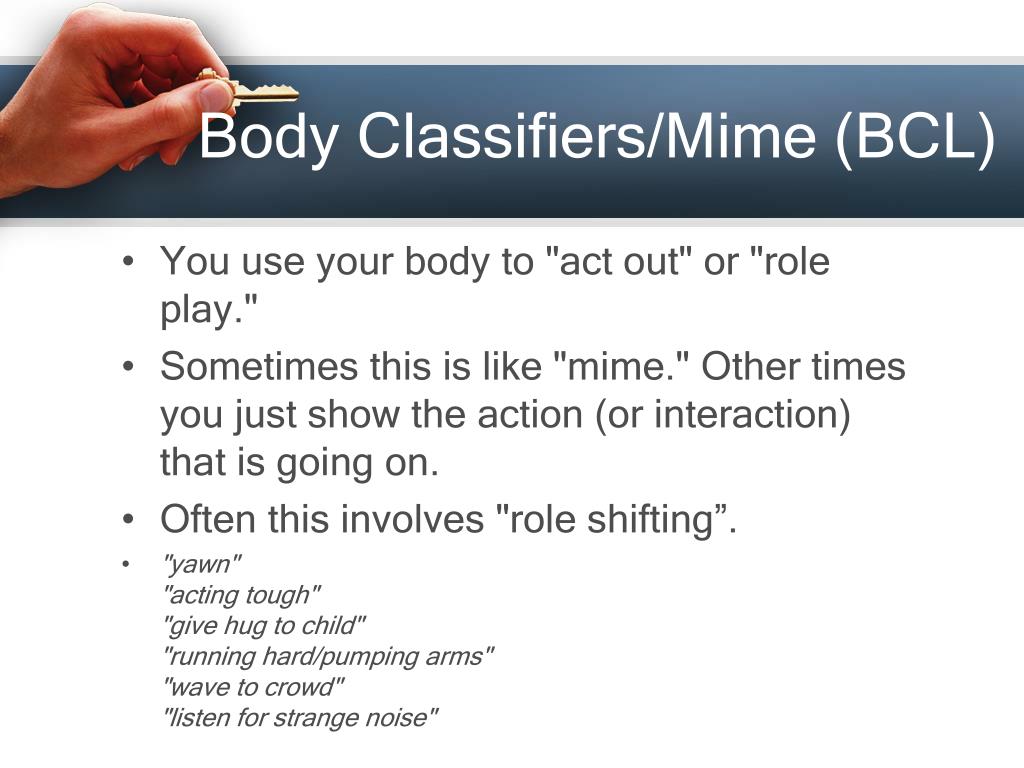 Body Classifiers/Mime (BCL)

• You use your body to "act out" or "role play."

• Sometimes this is like "mime." Other times you just show the action (or interaction) that is going on.

• Often this involves "role shifting”.

• "yawn"
"acting tough"
"give hug to child"
"running hard/pumping arms"
"wave to crowd"
"listen for strange noise"